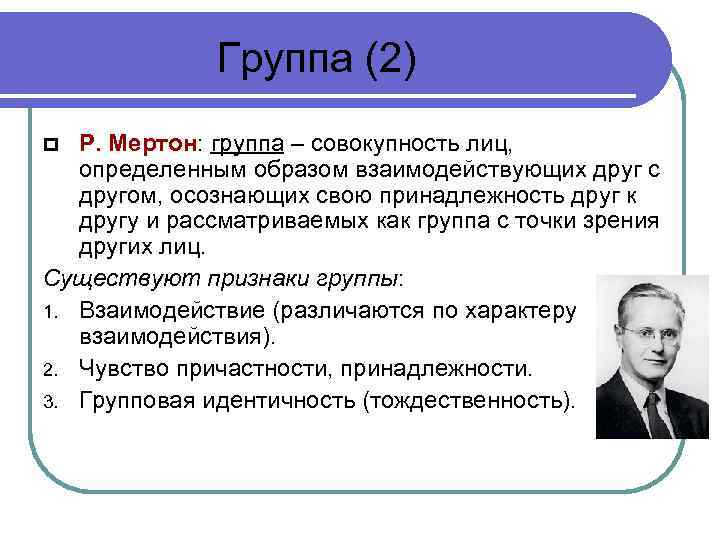 Группа (2)

Р. Мертон: группа – совокупность лиц, определенным образом взаимодействующих друг с другом, осознающих свою принадлежность друг к другу и рассматриваемых как группа с точки зрения других лиц.

Существуют признаки группы:

1. Взаимодействие (различаются по характеру взаимодействия).
2. Чувство причастности, принадлежности.
3. Групповая идентичность (тождественность).